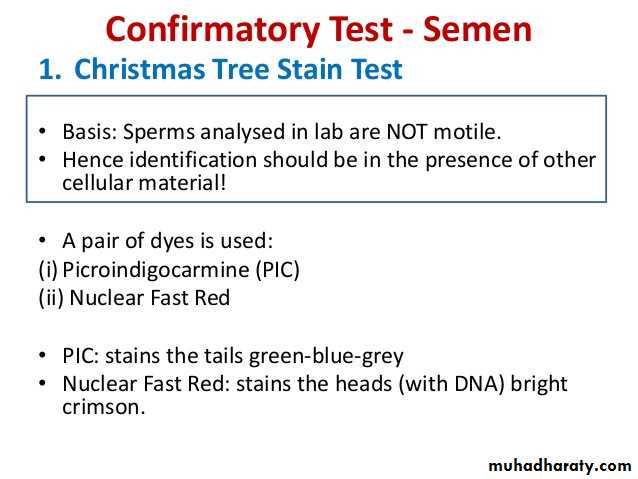 Confirmatory Test - Semen

1. Christmas Tree Stain Test

• Basis: Sperms analysed in lab are NOT motile.
• Hence identification should be in the presence of other cellular material!

• A pair of dyes is used:
(i) Picroindigocarmine (PIC)
(ii) Nuclear Fast Red

• PIC: stains the tails green-blue-grey
• Nuclear Fast Red: stains the heads (with DNA) bright crimson.

muhadharaty.com